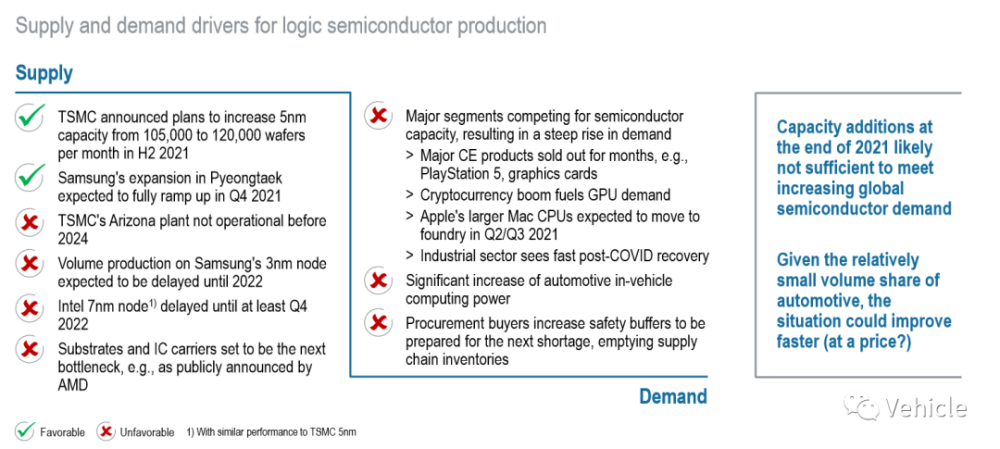 Supply and demand drivers for logic semiconductor production

Supply

TSMC announced plans to increase 5nm capacity from 105,000 to 120,000 wafers per month in H2 2021

Samsung's expansion in Pyeongtaek expected to fully ramp up in Q4 2021

TSMC's Arizona plant not operational before 2024

Volume production on Samsung's 3nm node expected to be delayed until 2022

Intel 7nm node$^{1)}$ delayed until at least Q4 2022

Substrates and IC carriers set to be the next bottleneck, e.g., as publicly announced by AMD

Major segments competing for semiconductor capacity, resulting in a steep rise in demand

> Major CE products sold out for months, e.g., PlayStation 5, graphics cards

> Cryptocurrency boom fuels GPU demand

> Apple's larger Mac CPUs expected to move to foundry in Q2/Q3 2021

> Industrial sector sees fast post-COVID recovery

Significant increase of automotive in-vehicle computing power

Procurement buyers increase safety buffers to be prepared for the next shortage, emptying supply chain inventories

Demand

Capacity additions at the end of 2021 likely not sufficient to meet increasing global semiconductor demand

Given the relatively small volume share of automotive, the situation could improve faster (at a price?)

Favorable Unfavorable 1) With similar performance to TSMC 5nm

Vehicle